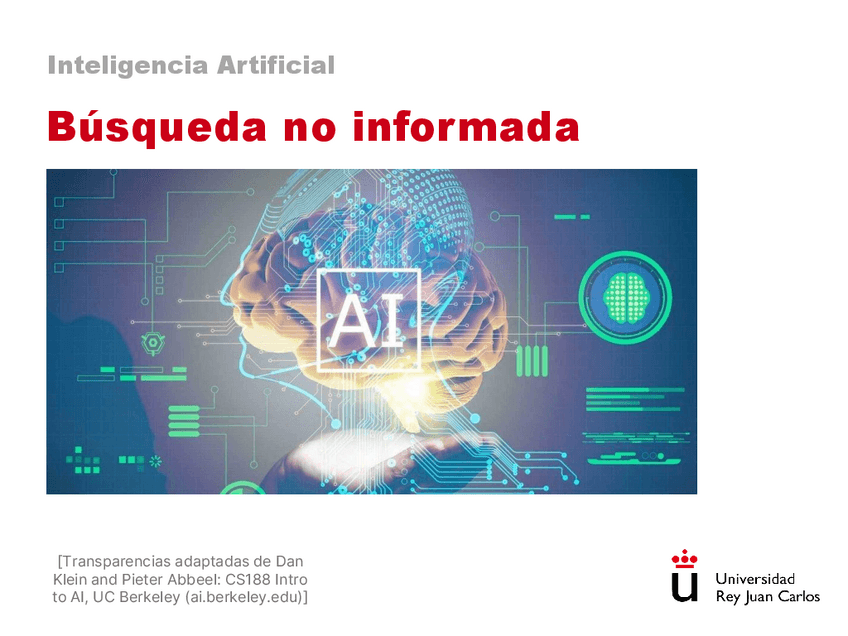 Inteligencia Artificial

Búsqueda no informada

AI

[Transparencias adaptadas de Dan Klein and Pieter Abbeel: CS188 Intro to AI, UC Berkeley (ai.berkeley.edu)]

Universidad Rey Juan Carlos